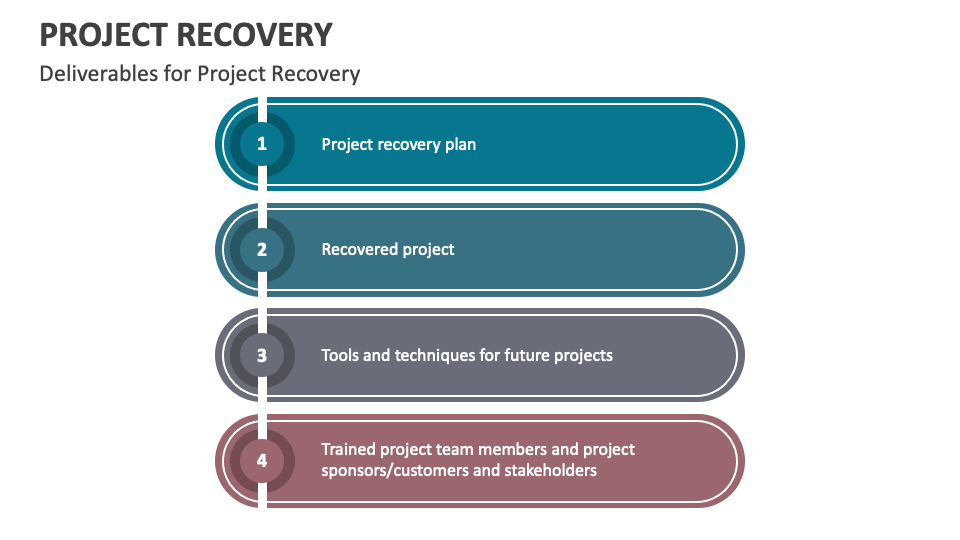 PROJECT RECOVERY
Deliverables for Project Recovery

1
Project recovery plan

2
Recovered project

3
Tools and techniques for future projects

4
Trained project team members and project sponsors/customers and stakeholders